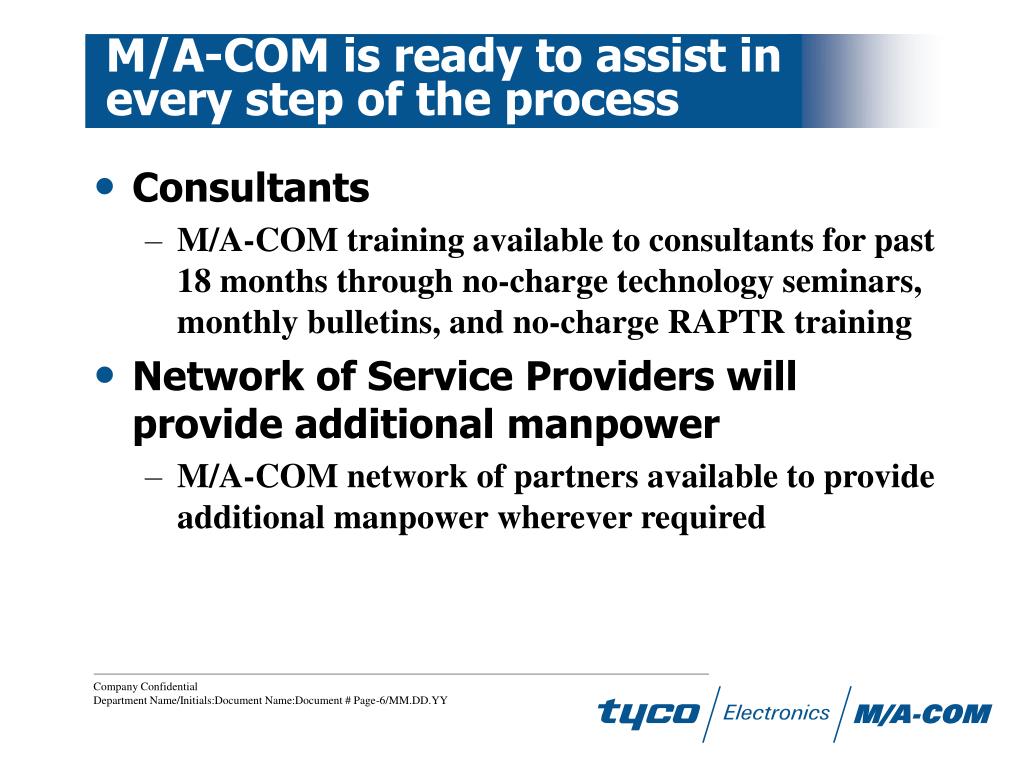 M/A-COM is ready to assist in every step of the process

• Consultants
– M/A-COM training available to consultants for past 18 months through no-charge technology seminars, monthly bulletins, and no-charge RAPTR training
• Network of Service Providers will provide additional manpower
– M/A-COM network of partners available to provide additional manpower wherever required

Company Confidential
Department Name/Initials:Document Name:Document # Page-6/MM.DD.YY

tyco Electronics M/A-COM